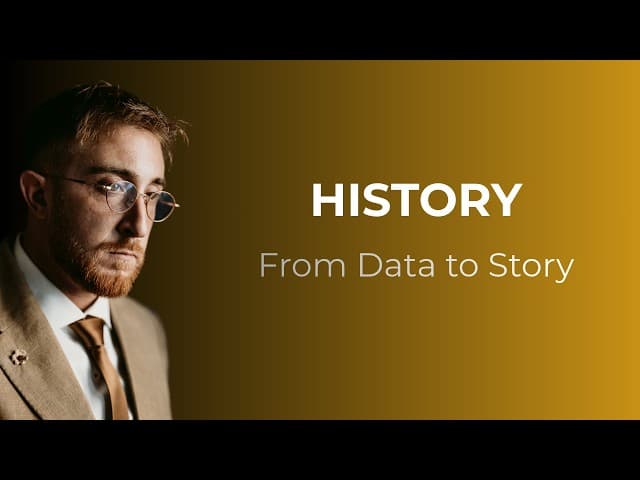 HISTORY

From Data to Story